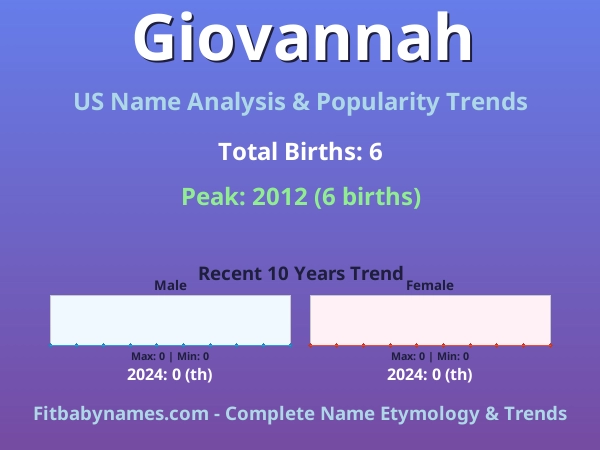 Giovannah

US Name Analysis & Popularity Trends

Total Births: 6

Peak: 2012 (6 births)

Recent 10 Years Trend

Male

Max: 0 | Min: 0

2024: 0 (th)

Female

Max: 0 | Min: 0

2024: 0 (th)

Fitbabynames.com - Complete Name Etymology & Trends